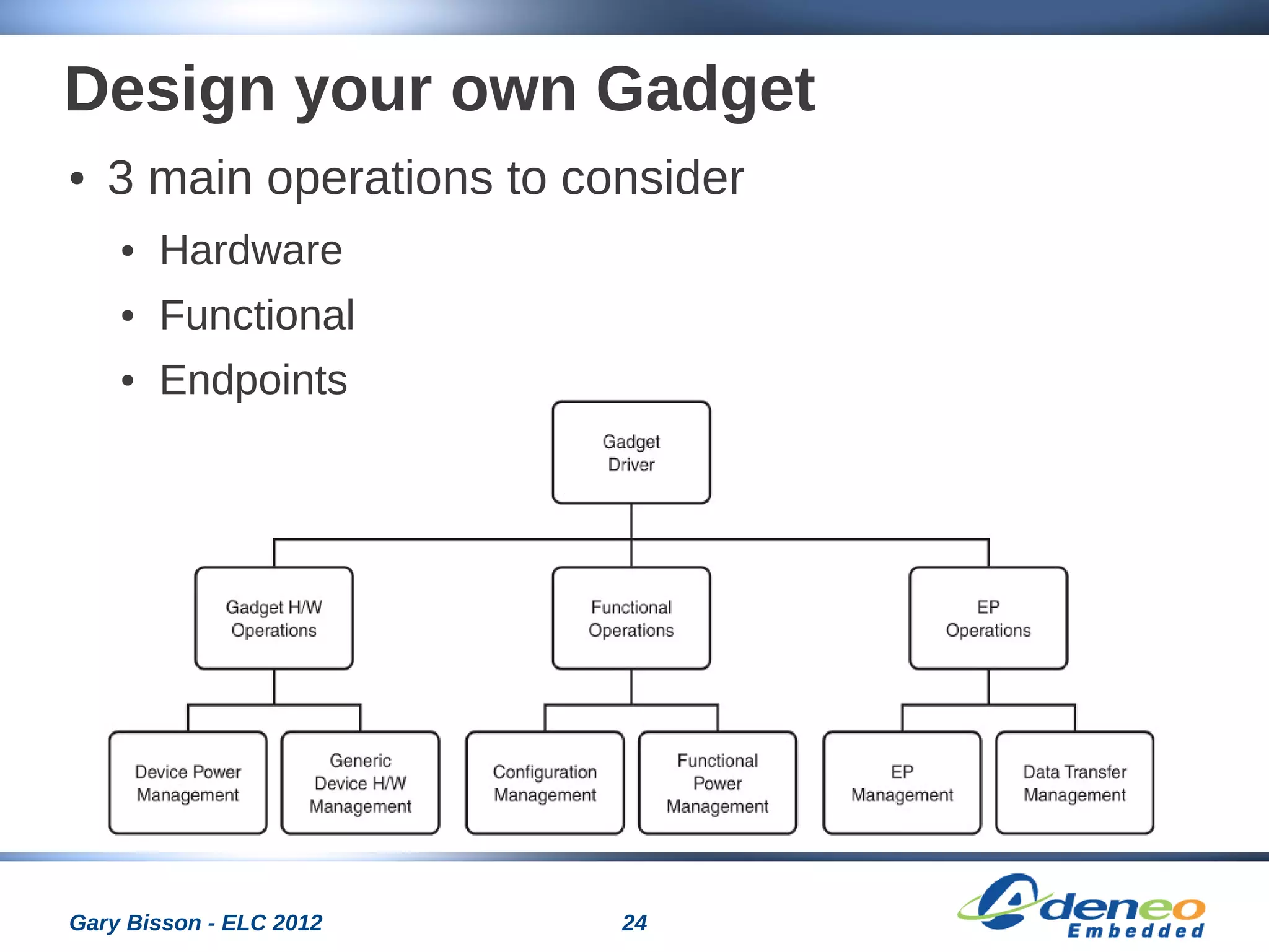 Design your own Gadget

• 3 main operations to consider

• Hardware
• Functional
• Endpoints

Gadget Driver

Gadget H/W Operations

Functional Operations

EP Operations

Device Power Management

Generic Device H/W Management

Configuration Management

Functional Power Management

EP Management

Data Transfer Management

Gary Bisson - ELC 2012

24

Adeneo Embedded